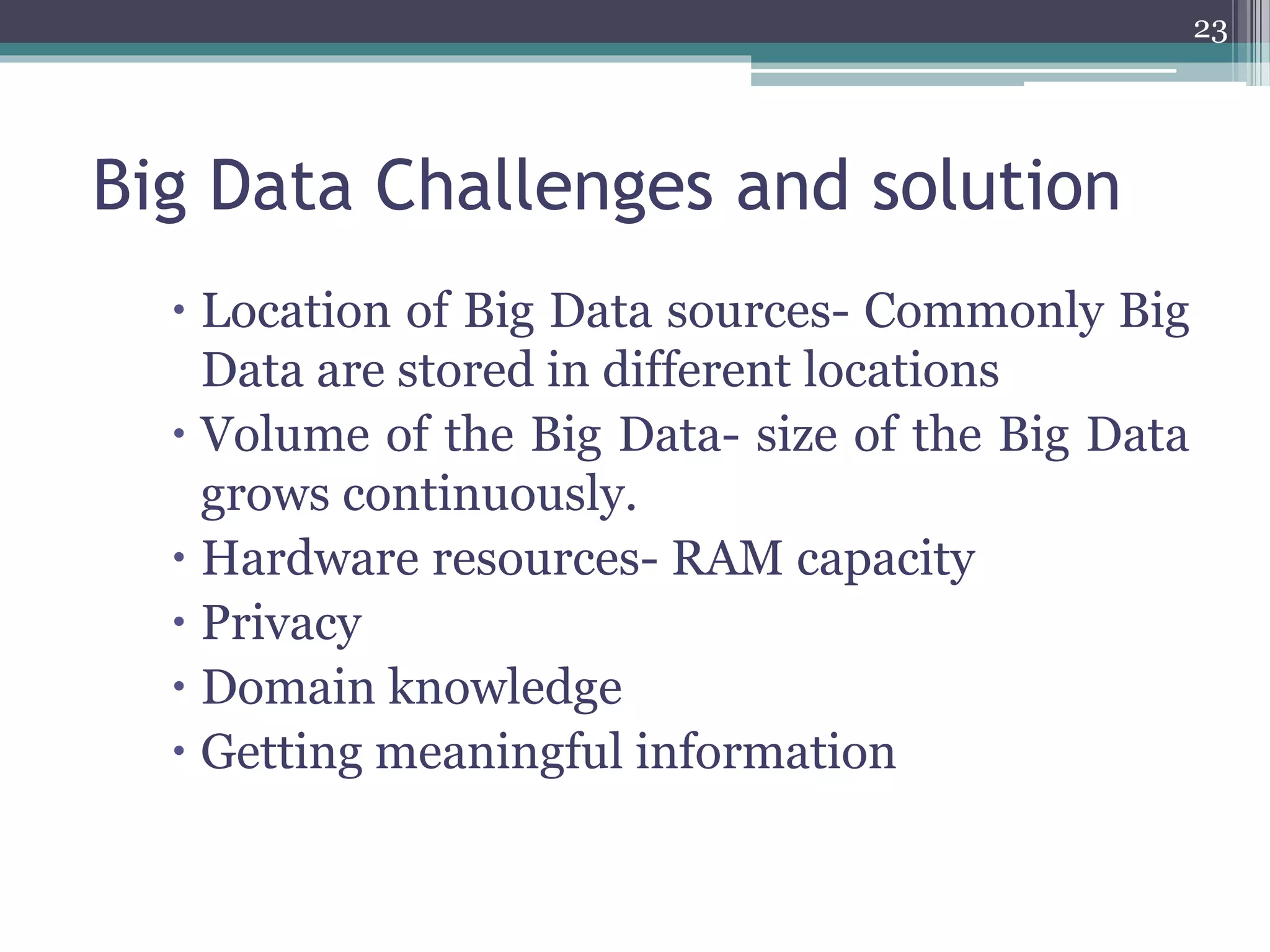 23

Big Data Challenges and solution

• Location of Big Data sources- Commonly Big Data are stored in different locations
• Volume of the Big Data- size of the Big Data grows continuously.
• Hardware resources- RAM capacity
• Privacy
• Domain knowledge
• Getting meaningful information